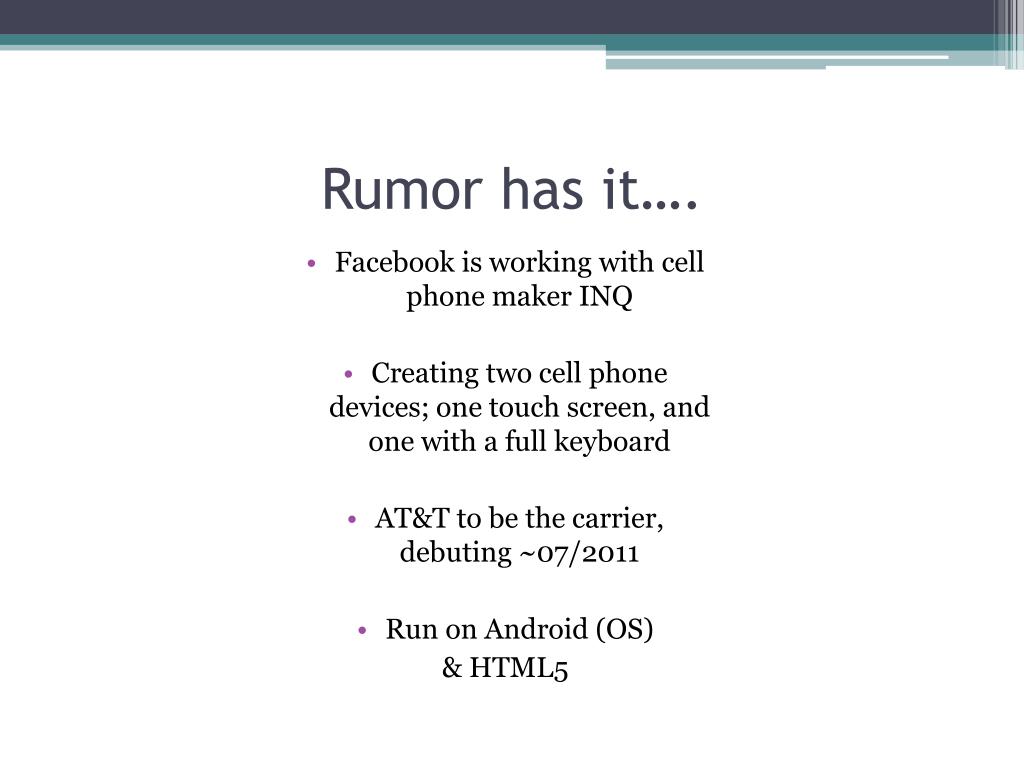 Rumor has it….

• Facebook is working with cell phone maker INQ

• Creating two cell phone devices; one touch screen, and one with a full keyboard

• AT&T to be the carrier, debuting ~07/2011

• Run on Android (OS) & HTML5